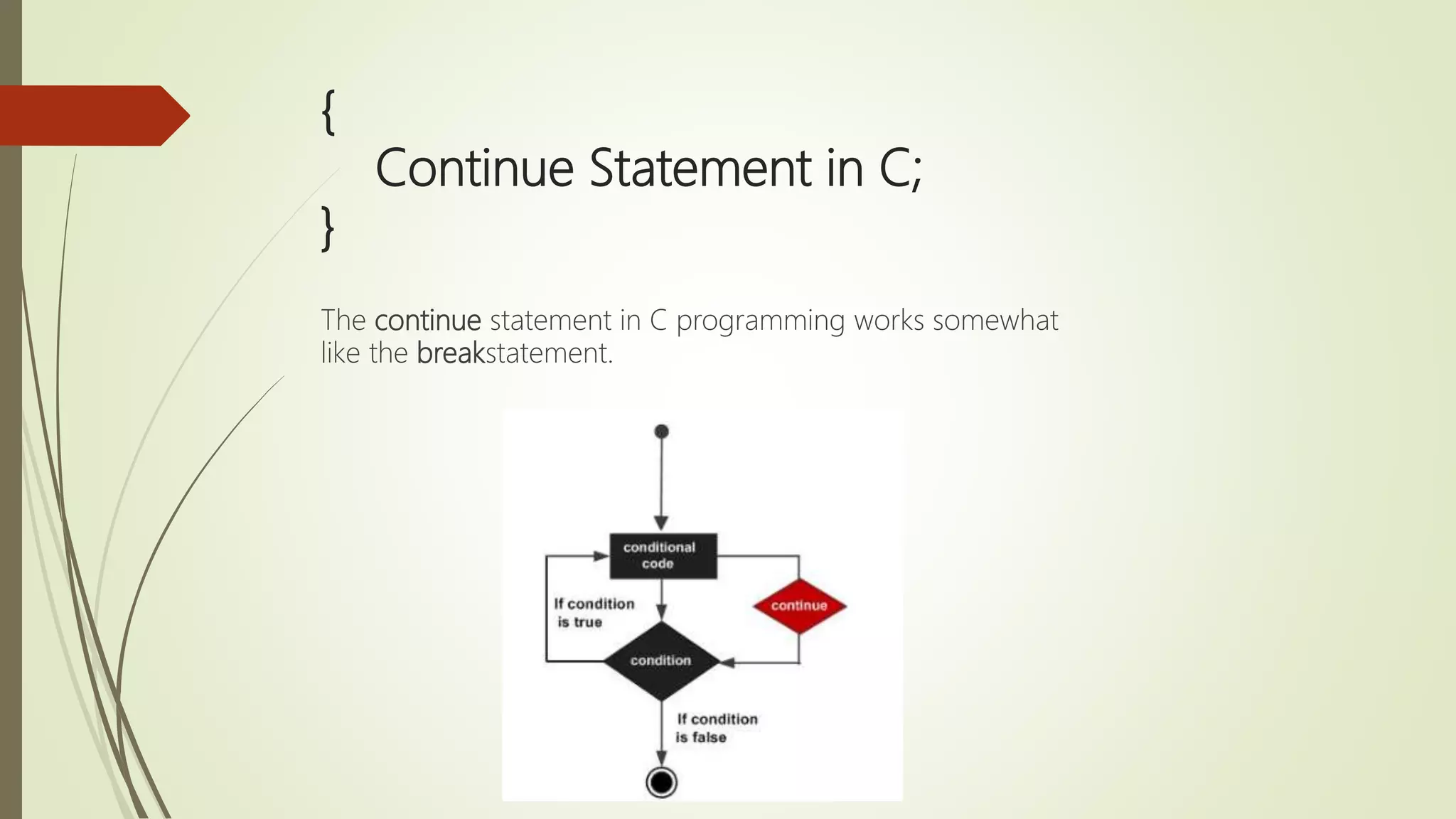 {
Continue Statement in C;
}

The continue statement in C programming works somewhat like the breakstatement.

conditional code

If condition is true

continue

condition

If condition is false